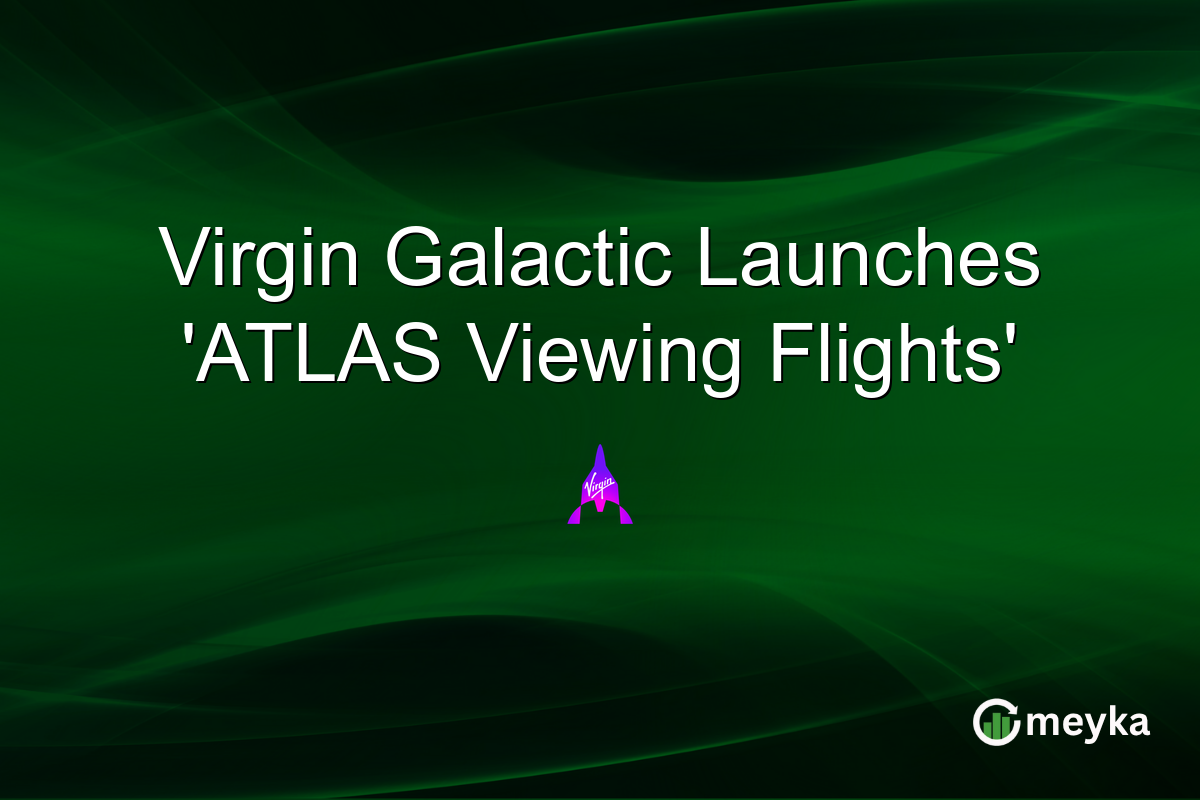 Virgin Galactic Launches 'ATLAS Viewing Flights'

Virgin

meyka